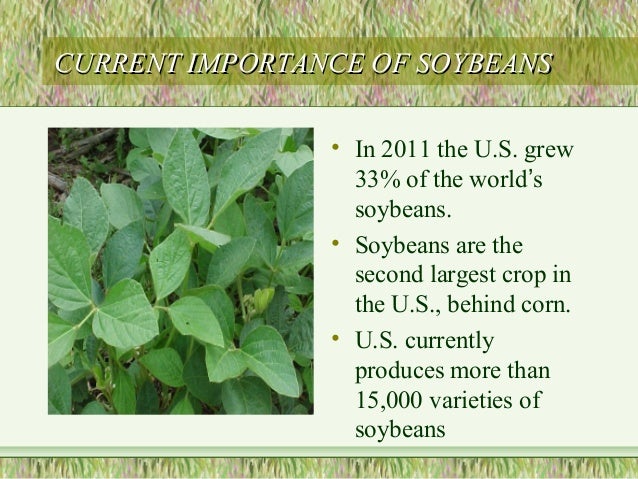 CURRENT IMPORTANCE OF SOYBEANS

• In 2011 the U.S. grew 33% of the world's soybeans.
• Soybeans are the second largest crop in the U.S., behind corn.
• U.S. currently produces more than 15,000 varieties of soybeans